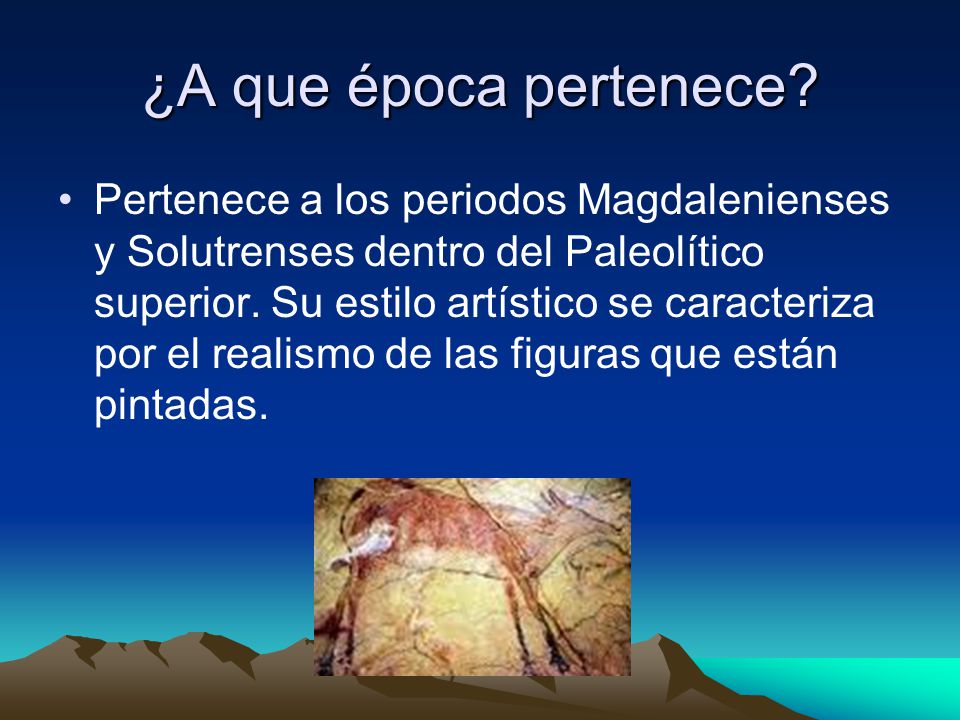 ¿A que época pertenece?

• Pertenece a los periodos Magdalenienses y Solutrenses dentro del Paleolítico superior. Su estilo artístico se caracteriza por el realismo de las figuras que están pintadas.